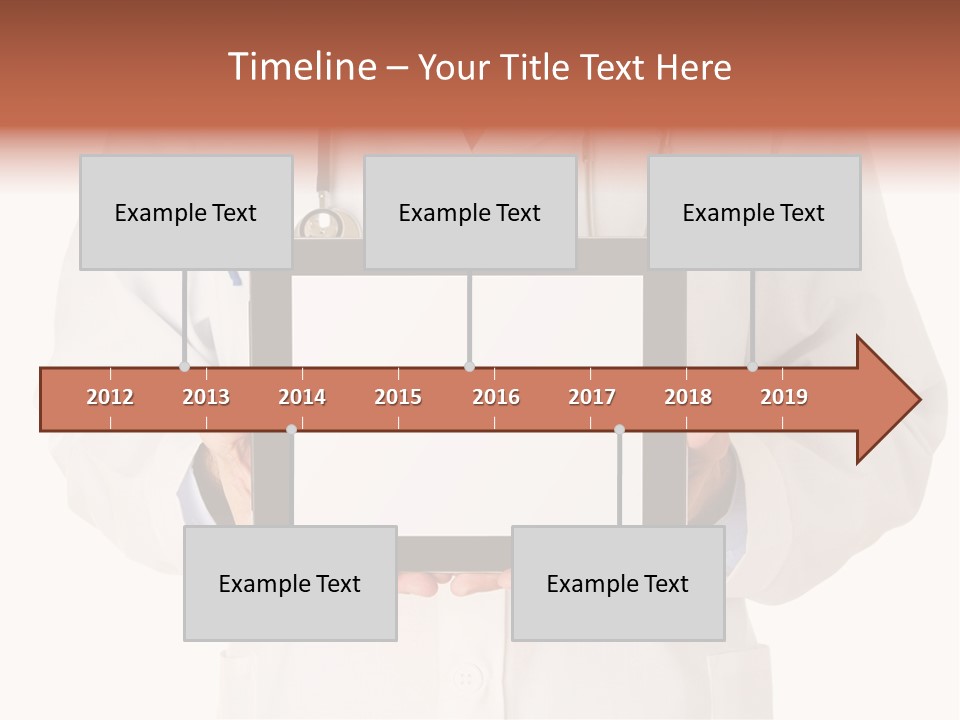 Timeline – Your Title Text Here

Example Text

Example Text

Example Text

2012 2013 2014 2015 2016 2017 2018 2019

Example Text

Example Text